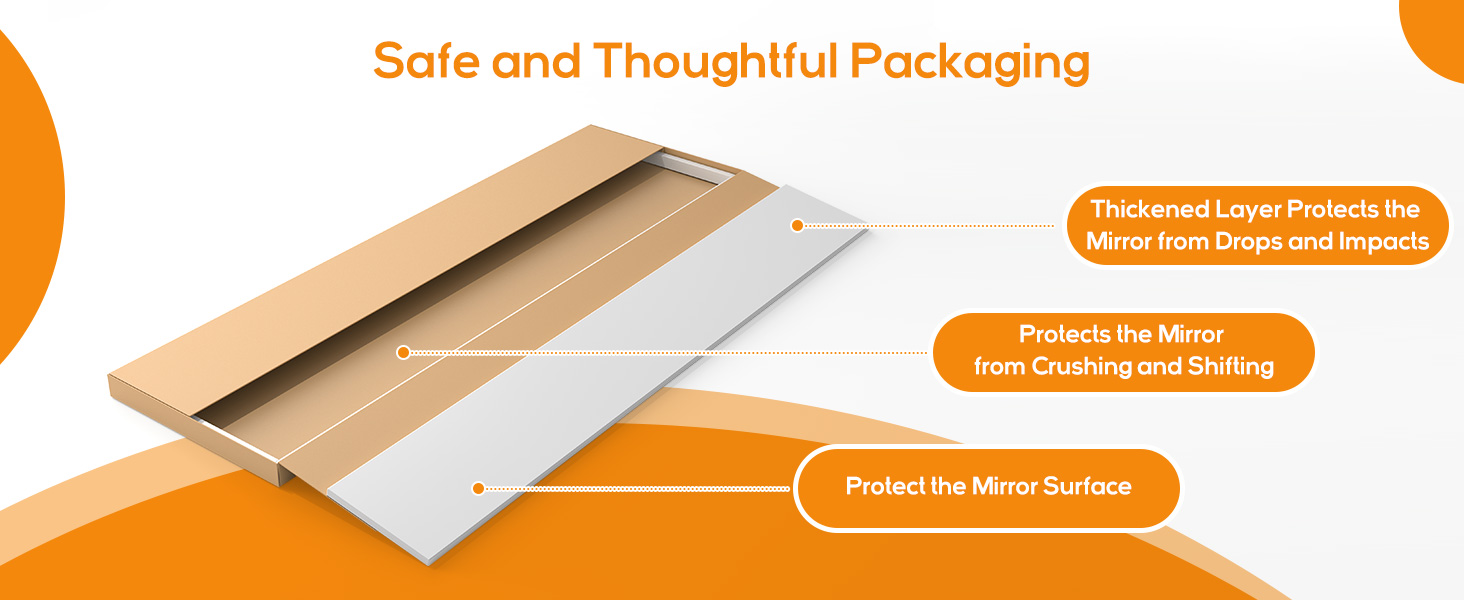 Safe and Thoughtful Packaging

Thickened Layer Protects the Mirror from Drops and Impacts

Protects the Mirror from Crushing and Shifting

Protect the Mirror Surface